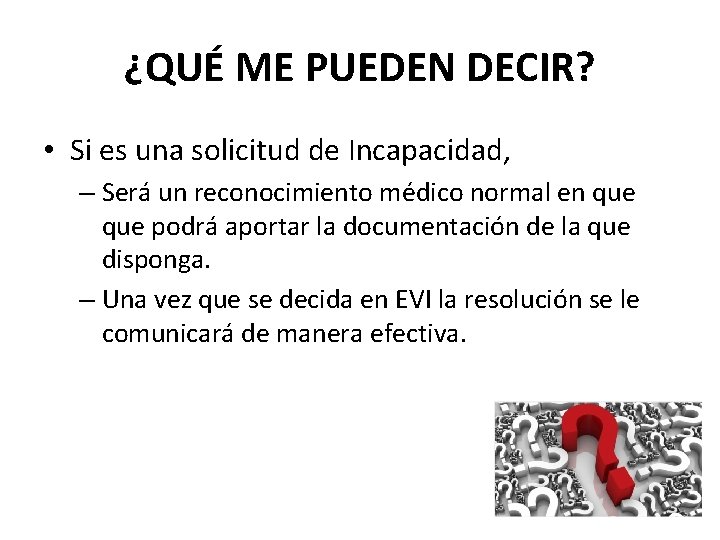 ¿QUÉ ME PUEDEN DECIR?

• Si es una solicitud de Incapacidad,

– Será un reconocimiento médico normal en que que podrá aportar la documentación de la que disponga.

– Una vez que se decida en EVI la resolución se le comunicará de manera efectiva.